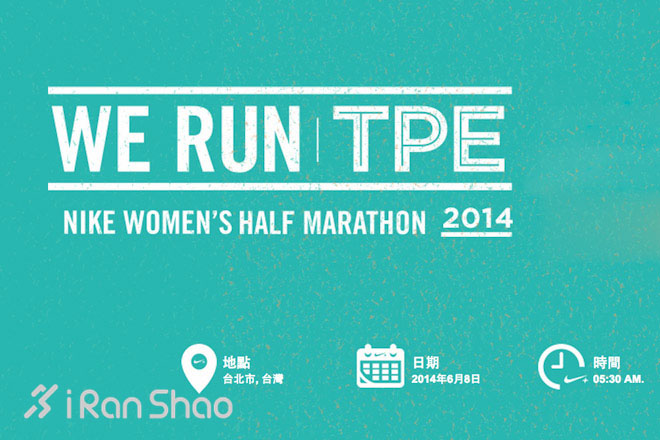 WE RUN TPE

NIKE WOMEN'S HALF MARATHON 2014

地點
台北市, 台灣

日期
2014年6月8日

時間
05:30 AM.

iRan Shao